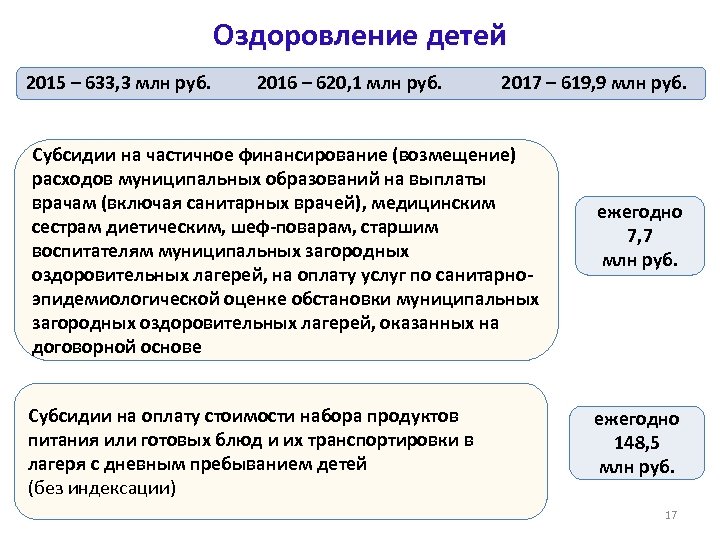 Оздоровление детей

2015 – 633,3 млн руб. 2016 – 620,1 млн руб. 2017 – 619,9 млн руб.

Субсидии на частичное финансирование (возмещение) расходов муниципальных образований на выплаты врачам (включая санитарных врачей), медицинским сестрам диетическим, шеф-поварам, старшим воспитателям муниципальных загородных оздоровительных лагерей, на оплату услуг по санитарно-эпидемиологической оценке обстановки муниципальных загородных оздоровительных лагерей, оказанных на договорной основе

ежегодно 7,7 млн руб.

Субсидии на оплату стоимости набора продуктов питания или готовых блюд и их транспортировки в лагеря с дневным пребыванием детей
(без индексации)

ежегодно 148,5 млн руб.

17